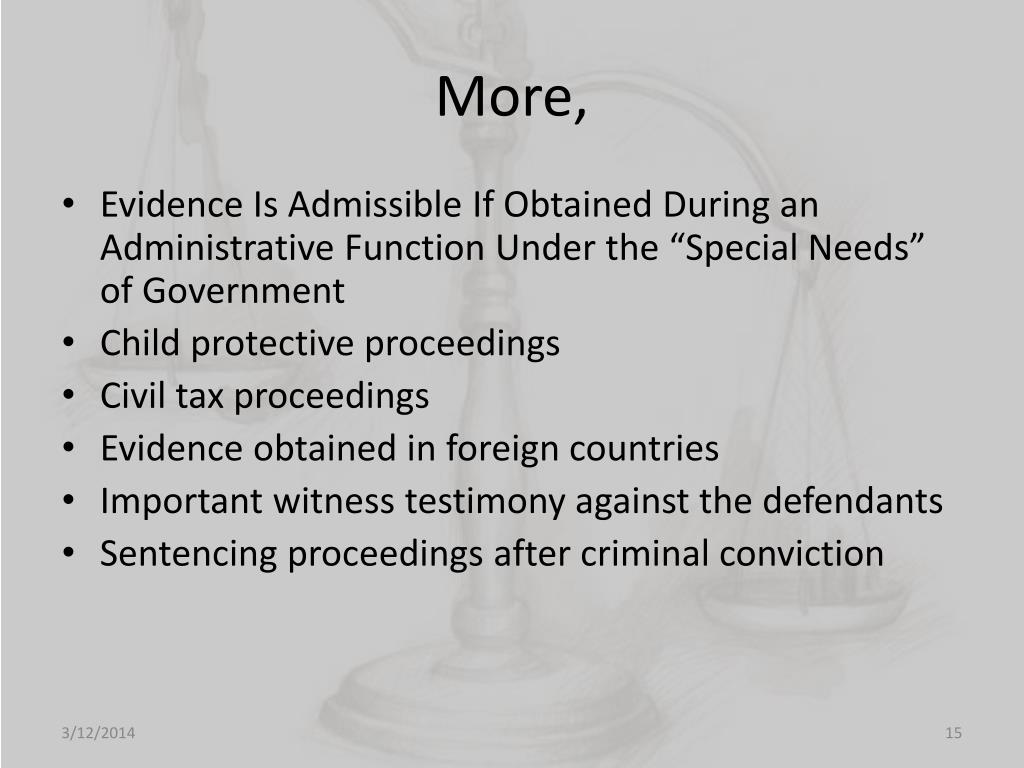 More,

• Evidence Is Admissible If Obtained During an Administrative Function Under the “Special Needs” of Government
• Child protective proceedings
• Civil tax proceedings
• Evidence obtained in foreign countries
• Important witness testimony against the defendants
• Sentencing proceedings after criminal conviction

3/12/2014

15